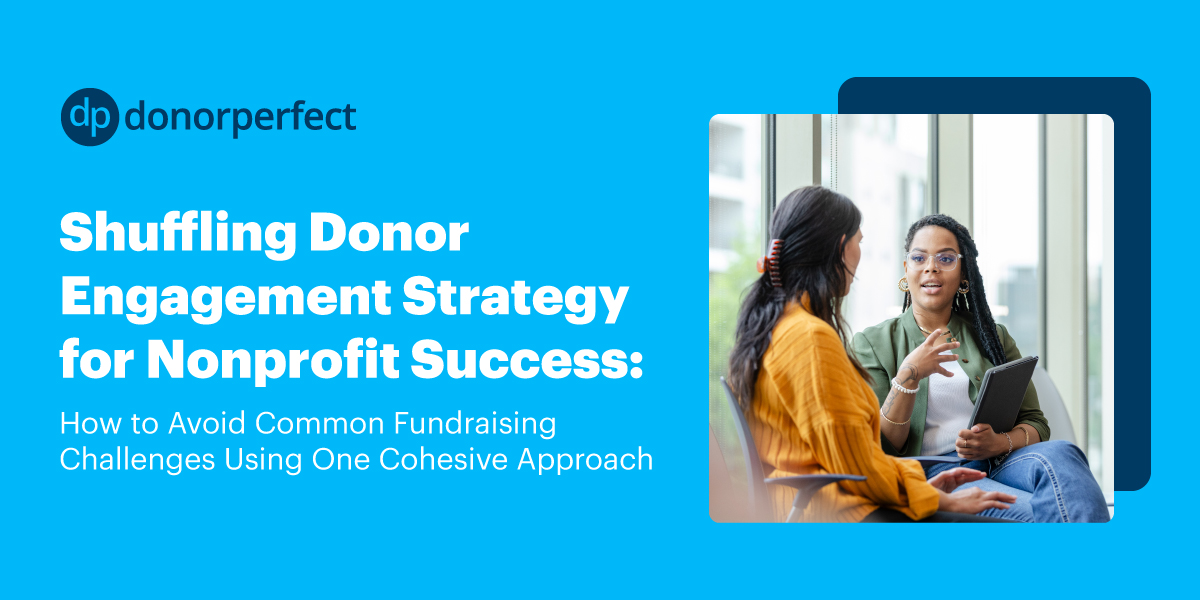 dp donorperfect

Shuffling Donor Engagement Strategy for Nonprofit Success:

How to Avoid Common Fundraising Challenges Using One Cohesive Approach